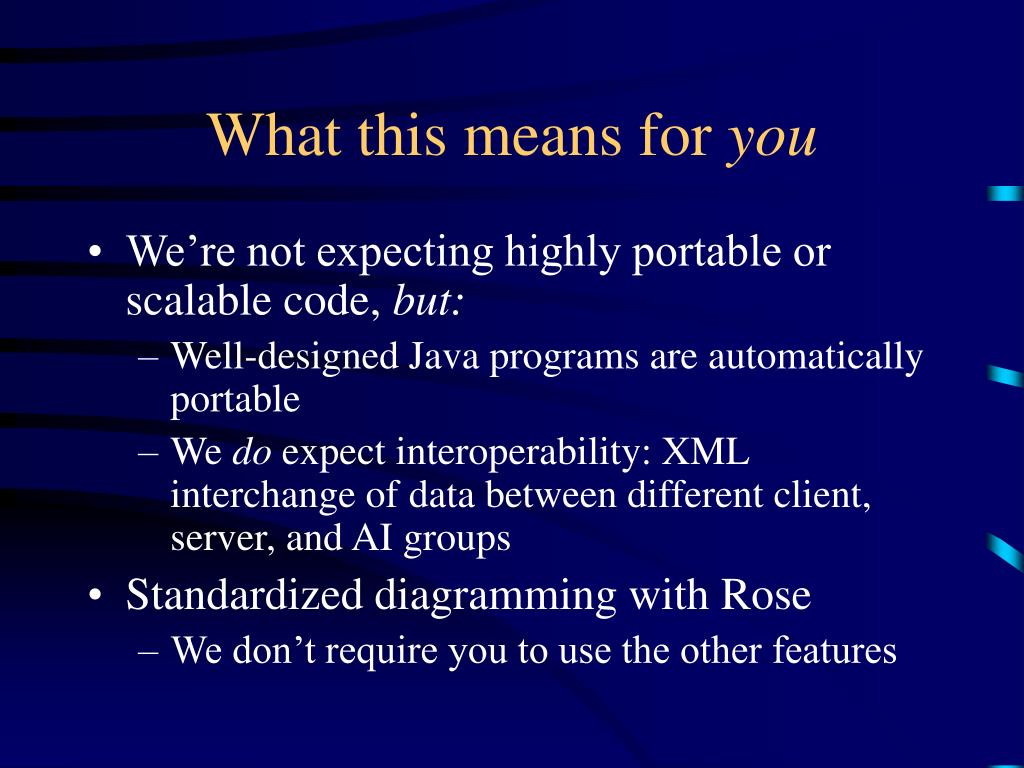 What this means for you

• We're not expecting highly portable or scalable code, but:
– Well-designed Java programs are automatically portable
– We do expect interoperability: XML interchange of data between different client, server, and AI groups
• Standardized diagramming with Rose
– We don't require you to use the other features